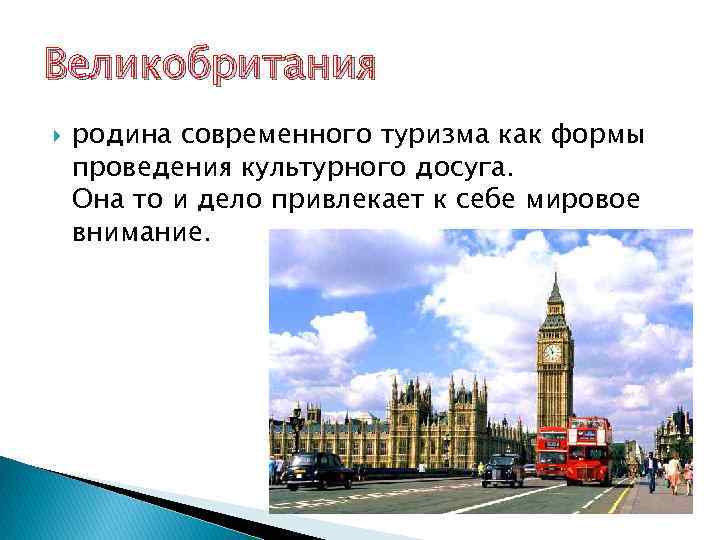 Великобритания

родина современного туризма как формы проведения культурного досуга.
Она то и дело привлекает к себе мировое внимание.